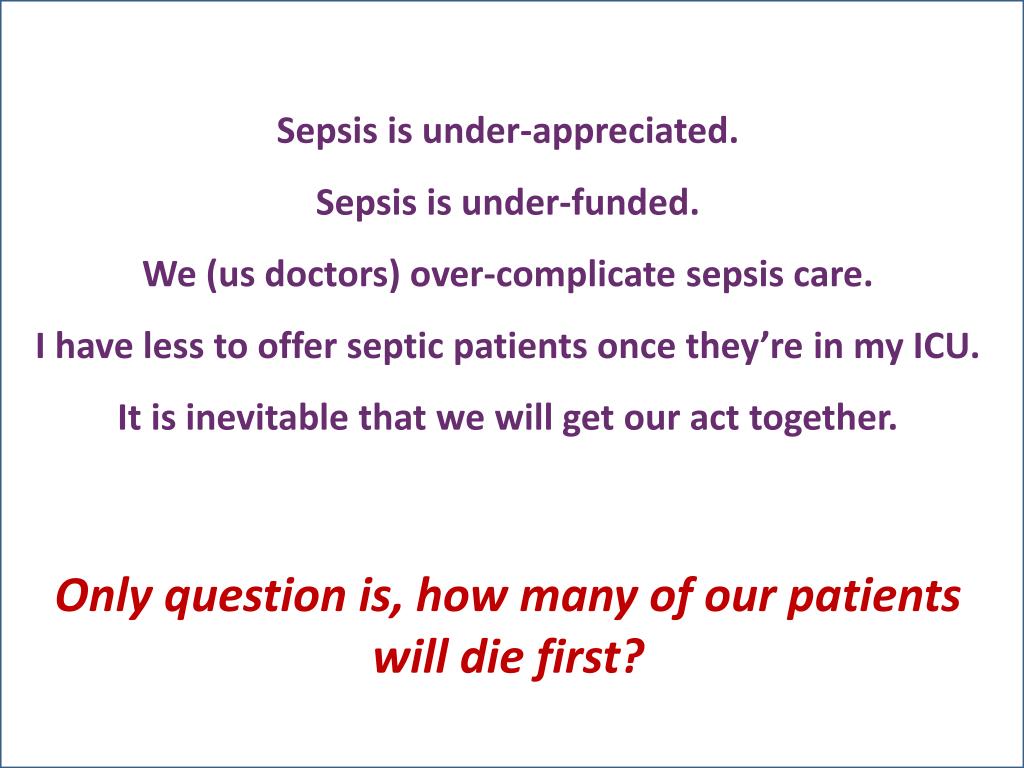 Sepsis is under-appreciated.

Sepsis is under-funded.

We (us doctors) over-complicate sepsis care.

I have less to offer septic patients once they’re in my ICU.

It is inevitable that we will get our act together.

Only question is, how many of our patients will die first?